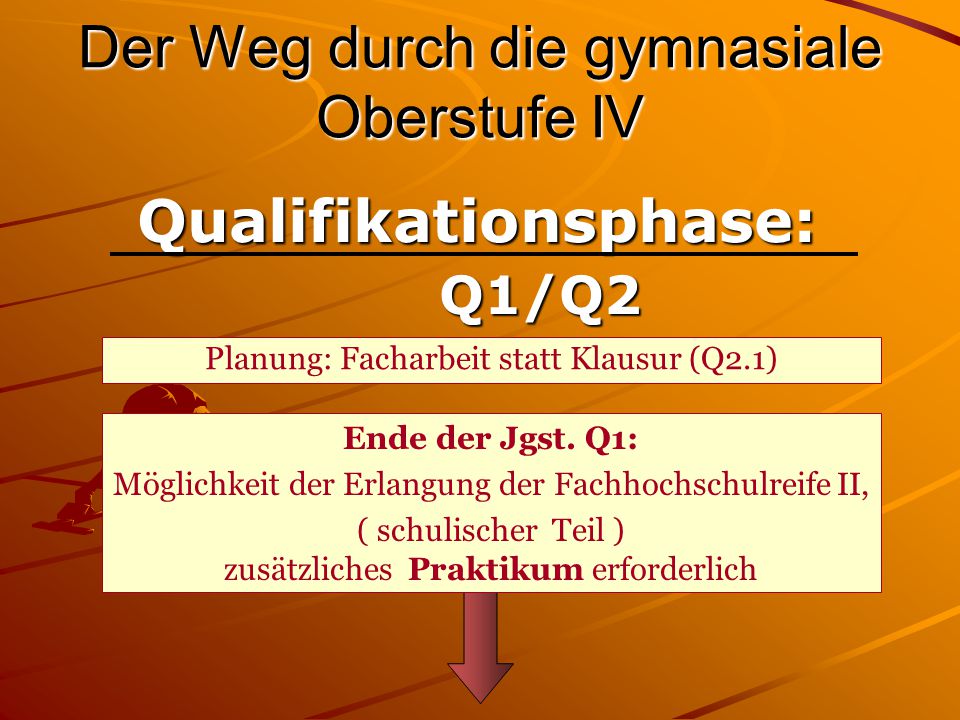 Der Weg durch die gymnasiale Oberstufe IV

Qualifikationsphase:
Q1/Q2

Planung: Facharbeit statt Klausur (Q2.1)

Ende der Jgst. Q1:
Möglichkeit der Erlangung der Fachhochschulreife II,
( schulischer Teil )
zusätzliches Praktikum erforderlich